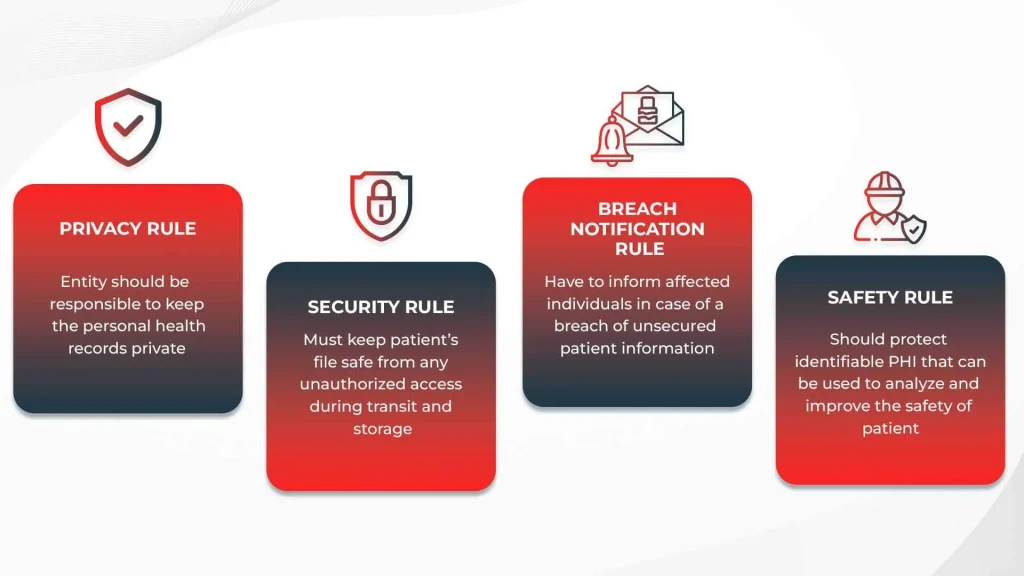 PRIVACY RULE

Entity should be responsible to keep the personal health records private

SECURITY RULE

Must keep patient's file safe from any unauthorized access during transit and storage

BREACH NOTIFICATION RULE

Have to inform affected individuals in case of a breach of unsecured patient information

SAFETY RULE

Should protect identifiable PHI that can be used to analyze and improve the safety of patient